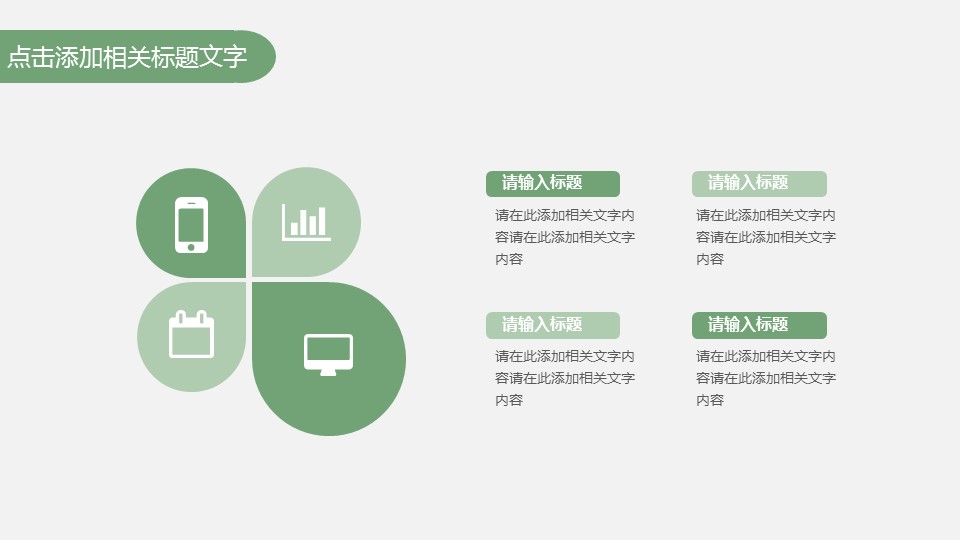 点击添加相关标题文字

请输入标题

请在此添加相关文字内容请在此添加相关文字内容

请输入标题

请在此添加相关文字内容请在此添加相关文字内容

请输入标题

请在此添加相关文字内容请在此添加相关文字内容

请输入标题

请在此添加相关文字内容请在此添加相关文字内容